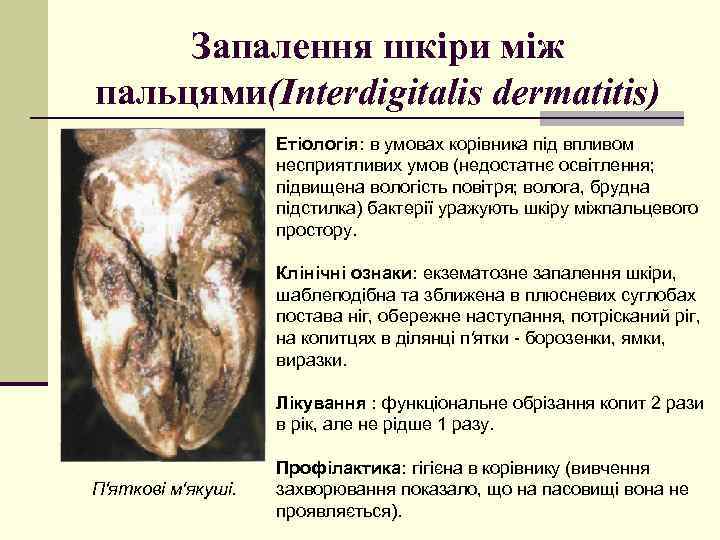 Запалення шкіри між пальцями(Interdigitalis dermatitis)

Етіологія: в умовах корівника під впливом несприятливих умов (недостатнє освітлення; підвищена вологість повітря; волога, брудна підстилка) бактерії уражують шкіру міжпальцевого простору.

Клінічні ознаки: екзематозне запалення шкіри, шаблеподібна та зближена в плюсневих суглобах постава ніг, обережне наступання, потрісканий ріг, на копитцях в ділянці п'ятки - борозенки, ямки, виразки.

Лікування : функціональне обрізання копит 2 рази в рік, але не рідше 1 разу.

Профілактика: гігієна в корівнику (вивчення захворювання показало, що на пасовищі вона не проявляється).

П'яткові м'якуші.